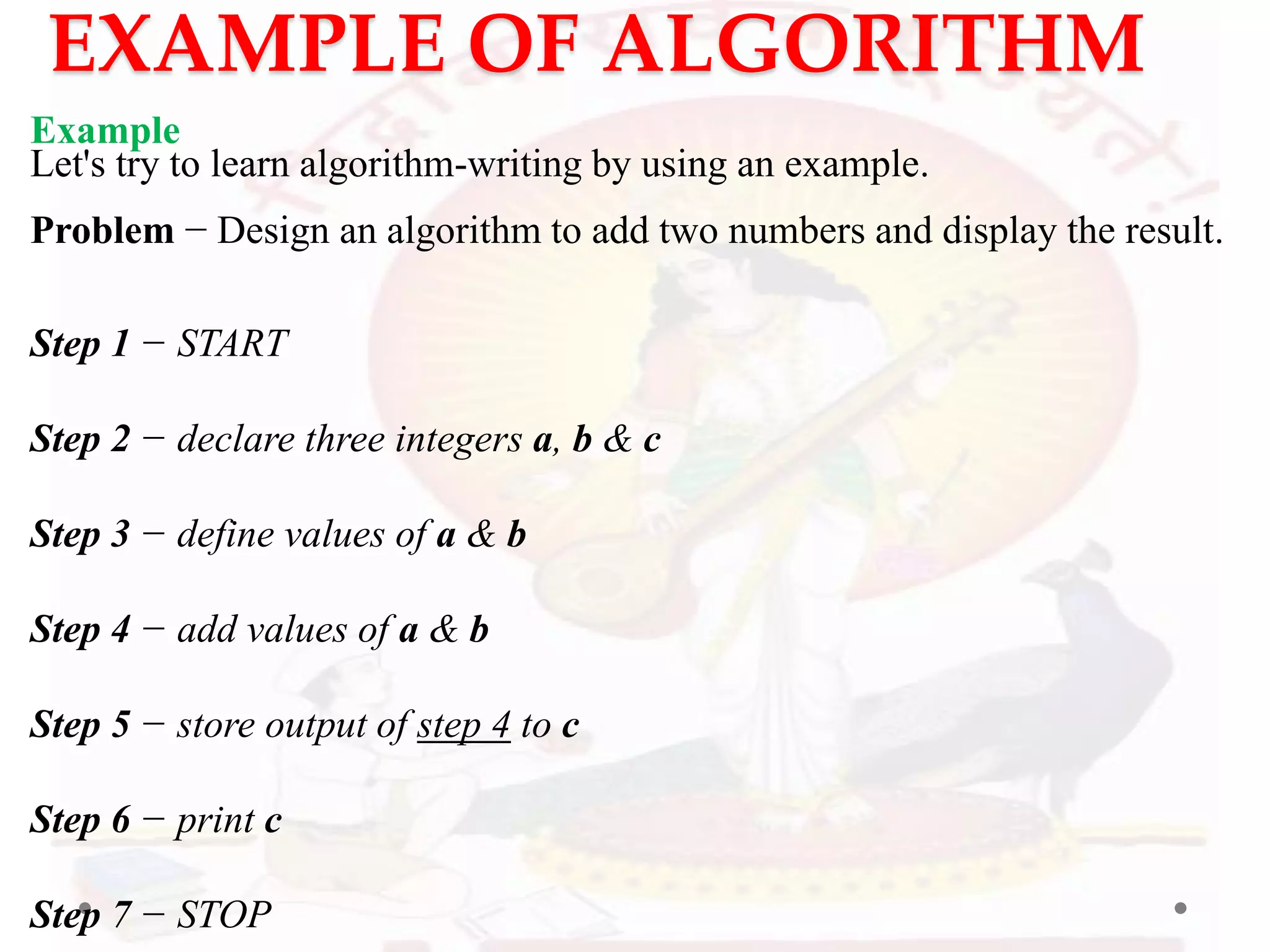 EXAMPLE OF ALGORITHM

Example
Let's try to learn algorithm-writing by using an example.

Problem − Design an algorithm to add two numbers and display the result.

Step 1 − START

Step 2 − declare three integers a, b & c

Step 3 − define values of a & b

Step 4 − add values of a & b

Step 5 − store output of step 4 to c

Step 6 − print c

Step 7 − STOP